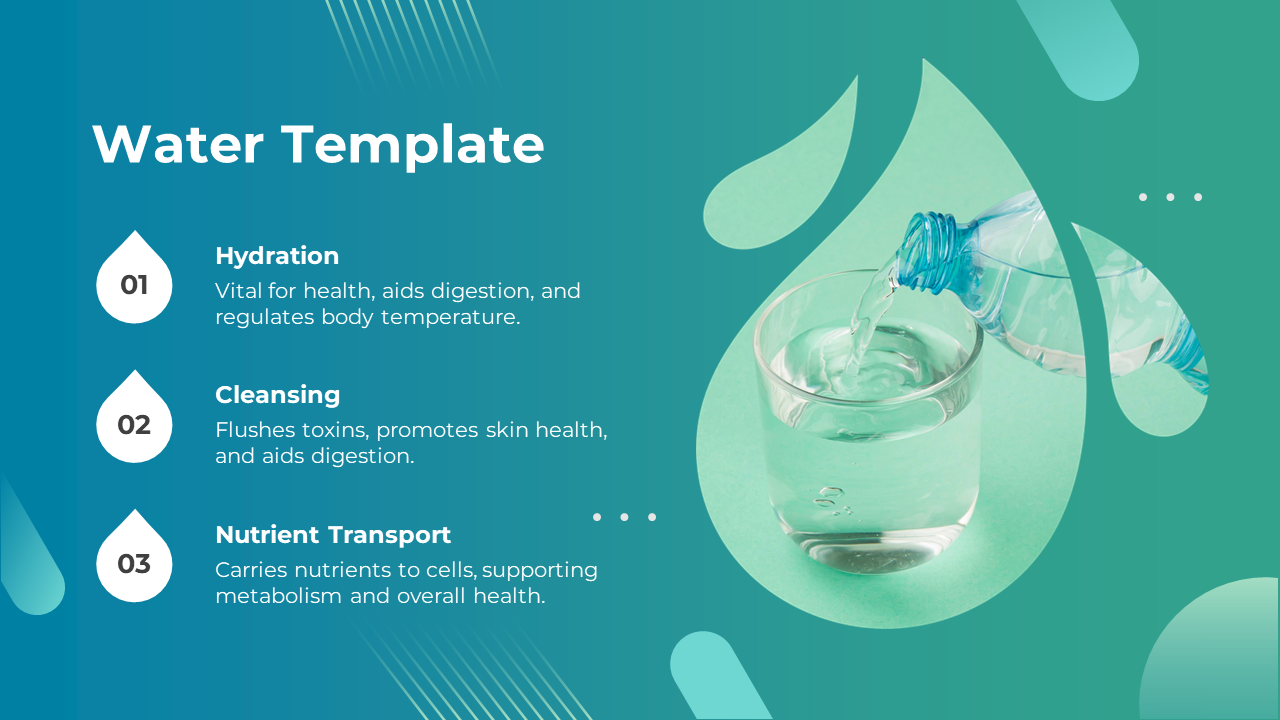 Water Template

01

Hydration

Vital for health, aids digestion, and regulates body temperature.

02

Cleansing

Flushes toxins, promotes skin health, and aids digestion.

03

Nutrient Transport

Carries nutrients to cells, supporting metabolism and overall health.